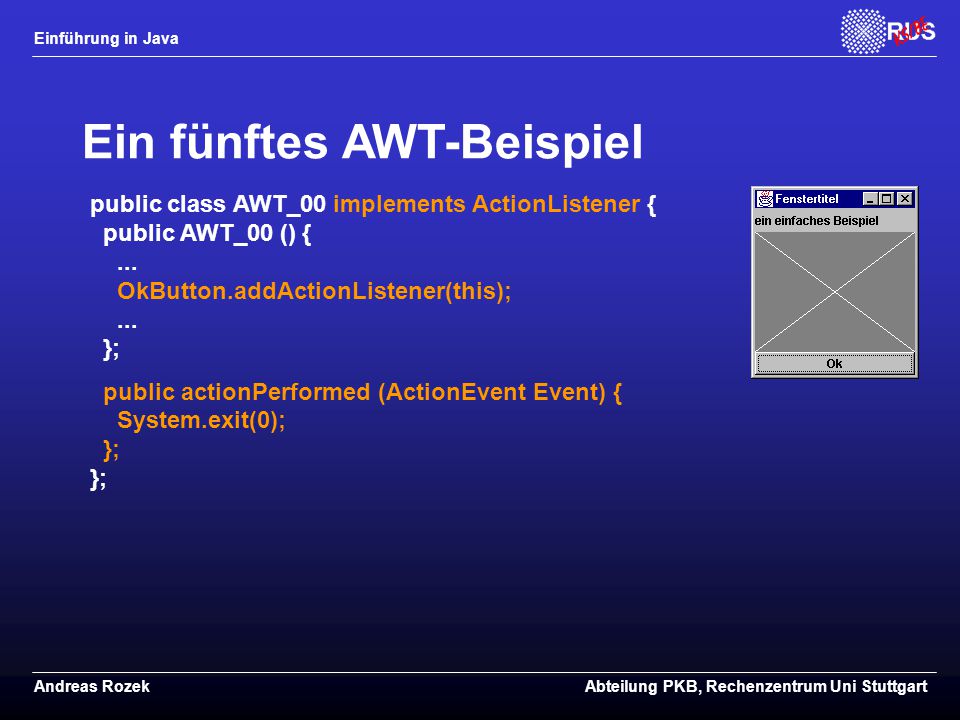 Einführung in Java

RUS

Ein fünftes AWT-Beispiel

public class AWT_00 implements ActionListener {
public AWT_00 () {
...
OkButton.addActionListener(this);
...
};

public actionPerformed (ActionEvent Event) {
System.exit(0);
};
};

Fenstertitel
ein einfaches Beispiel
Ok

Andreas Rozek
Abteilung PKB, Rechenzentrum Uni Stuttgart